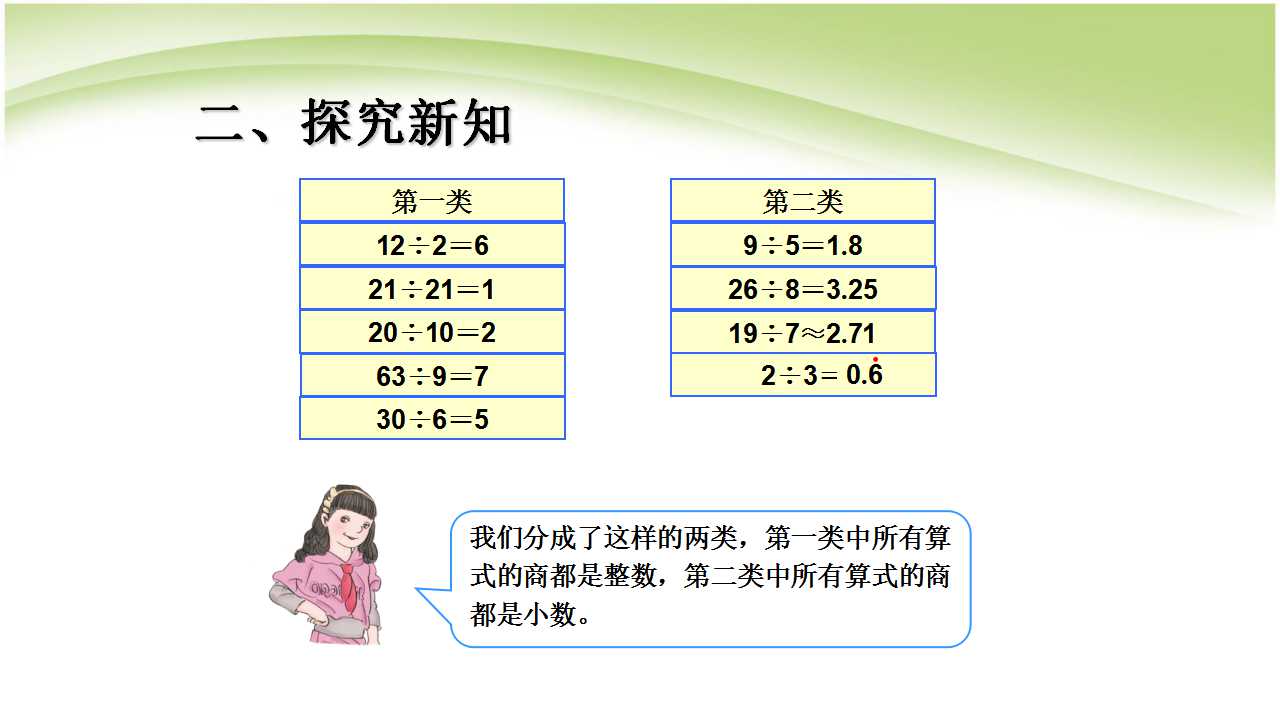 二、探究新知

第一类

$12\div2=6$

$21\div21=1$

$20\div10=2$

$63\div9=7$

$30\div6=5$

第二类

$9\div5=1.8$

$26\div8=3.25$

$19\div7\approx2.71$

$2\div3=0.\dot{6}$

我们分成了这样的两类，第一类中所有算式的商都是整数，第二类中所有算式的商都是小数。